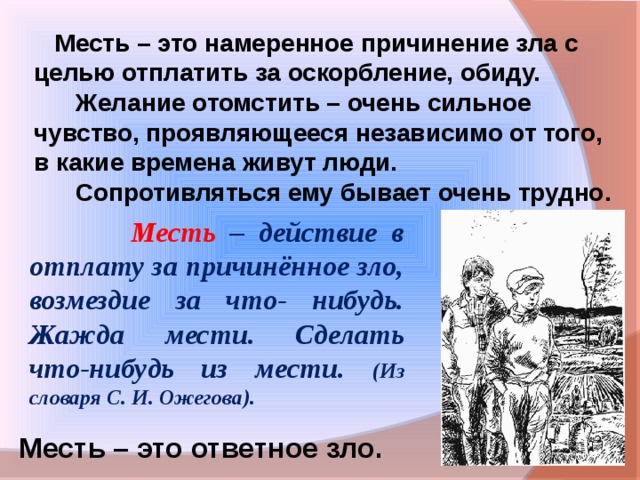 Месть – это намеренное причинение зла с целью отплатить за оскорбление, обиду.

Желание отомстить – очень сильное чувство, проявляющееся независимо от того, в какие времена живут люди.

Сопротивляться ему бывает очень трудно.

Месть – действие в отплату за причинённое зло, возмездие за что- нибудь. Жажда мести. Сделать что-нибудь из мести. (Из словаря С. И. Ожегова).

Месть – это ответное зло.